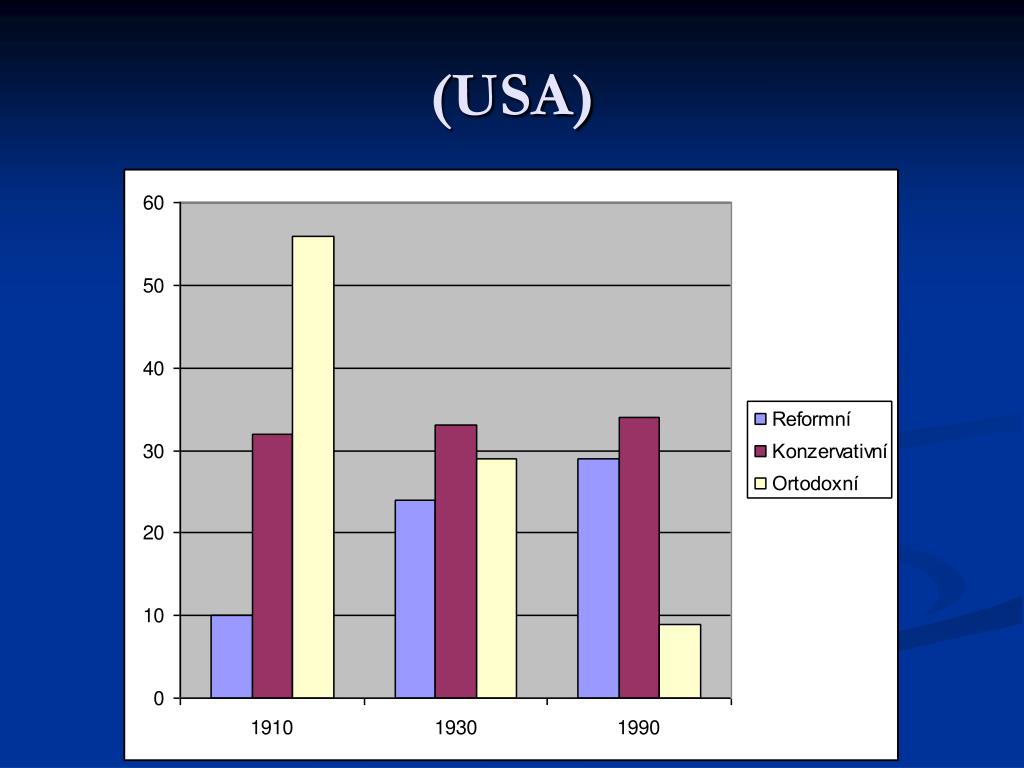 (USA)

60
50
40
30
20
10
0

1910
1930
1990

Reformní
Konzervativní
Ortodoxní